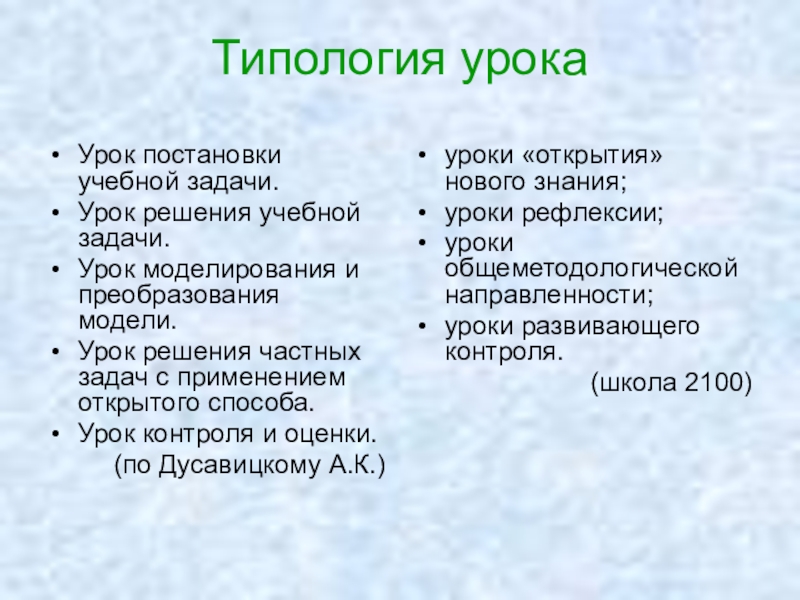 Типология урока

• Урок постановки учебной задачи.
• Урок решения учебной задачи.
• Урок моделирования и преобразования модели.
• Урок решения частных задач с применением открытого способа.
• Урок контроля и оценки.

(по Дусавицкому А.К.)

• уроки «открытия» нового знания;
• уроки рефлексии;
• уроки общеметодологической направленности;
• уроки развивающего контроля.

(школа 2100)